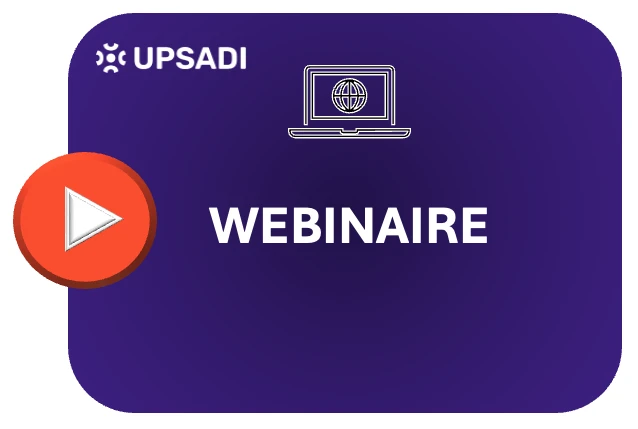 UPSADI

WEBINAIRE